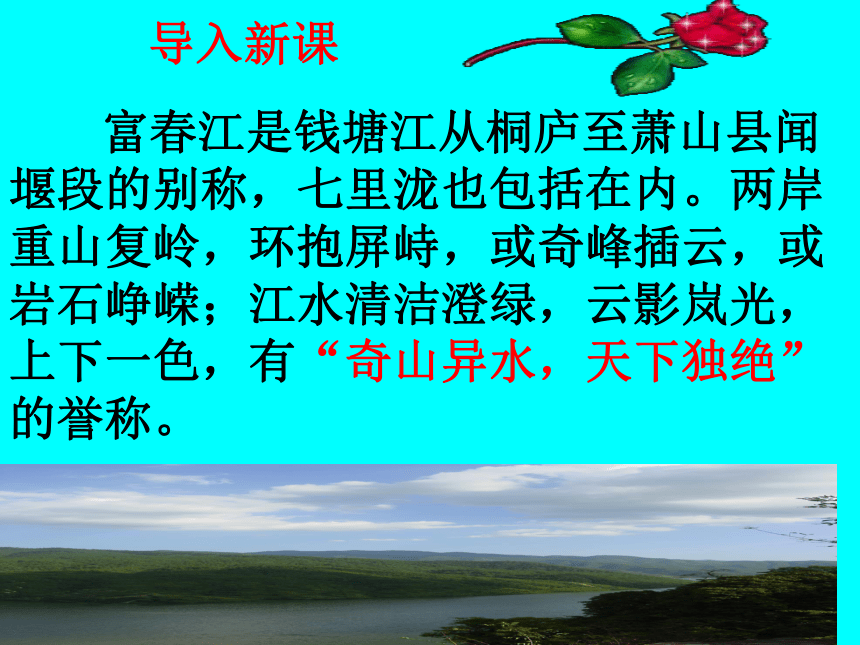 导入新课

富春江是钱塘江从桐庐至萧山县闻堰段的别称，七里泷也包括在内。两岸重山复岭，环抱屏峙，或奇峰插云，或岩石峥嵘；江水清洁澄绿，云影岚光，上下一色，有“奇山异水，天下独绝”的誉称。